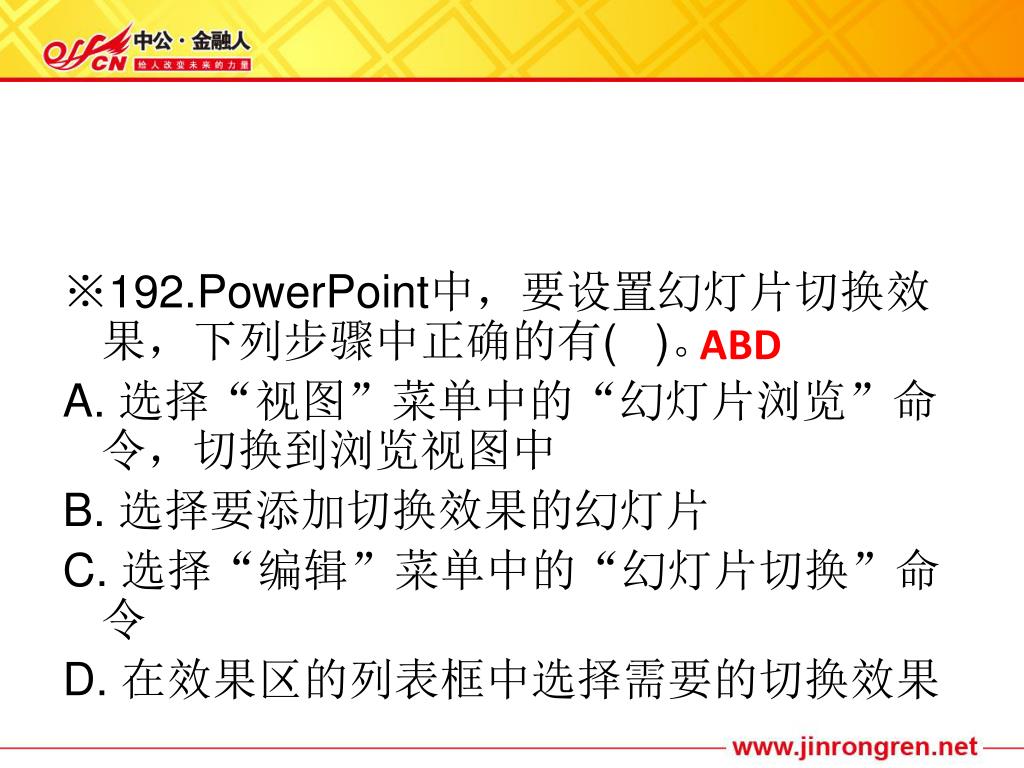 offcn 中公·金融人
给人改变未来的力量

※192.PowerPoint中，要设置幻灯片切换效果，下列步骤中正确的有(　)。ABD

A. 选择“视图”菜单中的“幻灯片浏览”命令，切换到浏览视图中

B. 选择要添加切换效果的幻灯片

C. 选择“编辑”菜单中的“幻灯片切换”命令

D. 在效果区的列表框中选择需要的切换效果

www.jinrongren.net